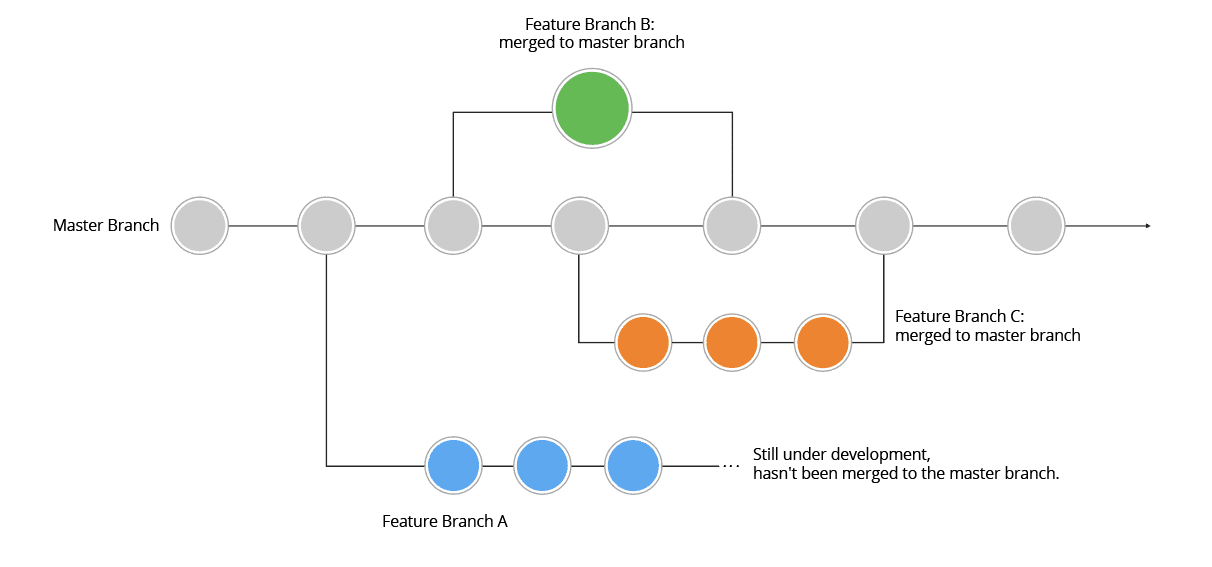 Feature Branch B:
merged to master branch

Master Branch

Feature Branch C:
merged to master branch

...

Still under development,
hasn't been merged to the master branch.

Feature Branch A